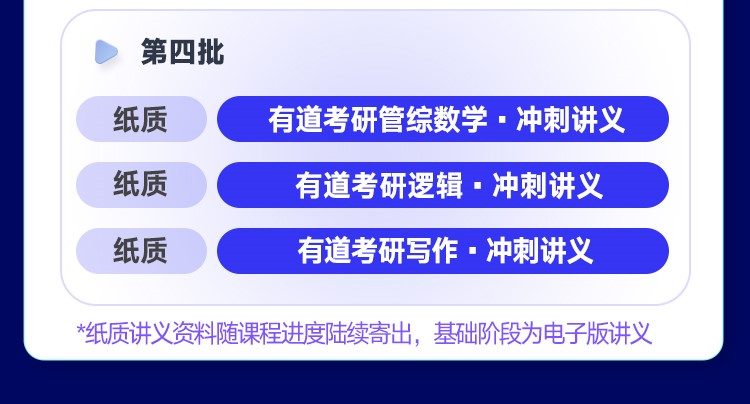 第四批

纸质 有道考研管综数学 · 冲刺讲义

纸质 有道考研逻辑 · 冲刺讲义

纸质 有道考研写作 · 冲刺讲义

*纸质讲义资料随课程进度陆续寄出，基础阶段为电子版讲义